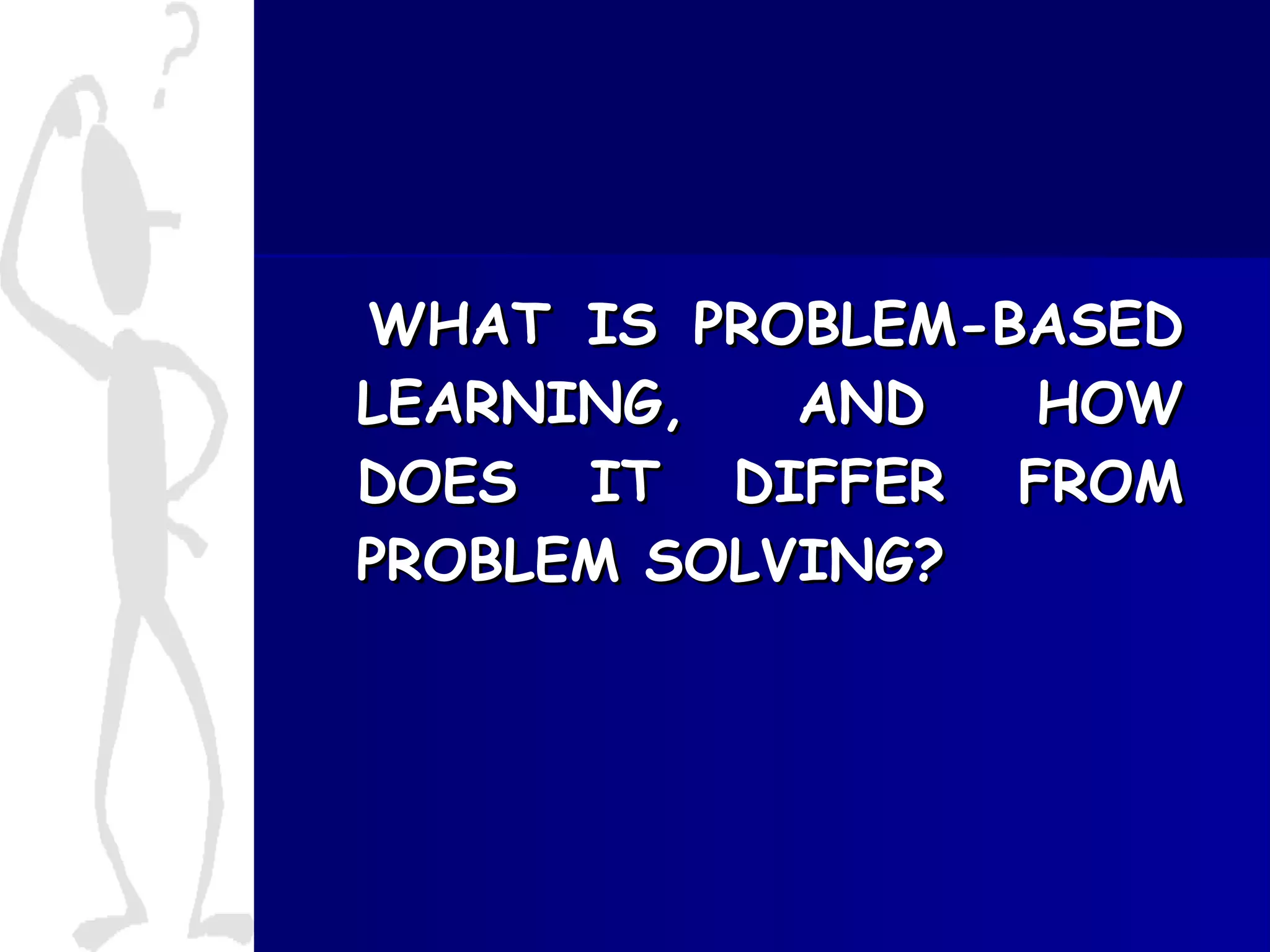 WHAT IS PROBLEM-BASED LEARNING, AND HOW DOES IT DIFFER FROM PROBLEM SOLVING?